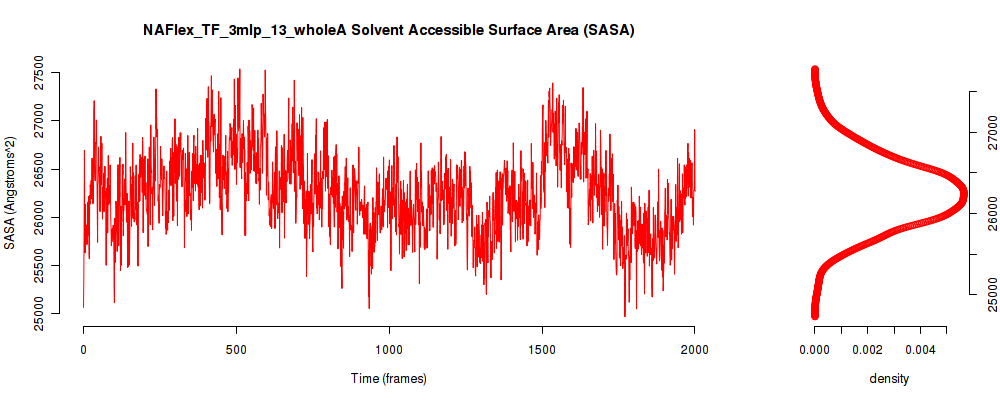 NAFlex_TF_3mlp_13_wholeA Solvent Accessible Surface Area (SASA)

SASA (Angstroms^2)

25000
25500
26000
26500
27000
27500

0
500
1000
1500
2000

Time (frames)

25000
26000
27000

0.000
0.002
0.004

density